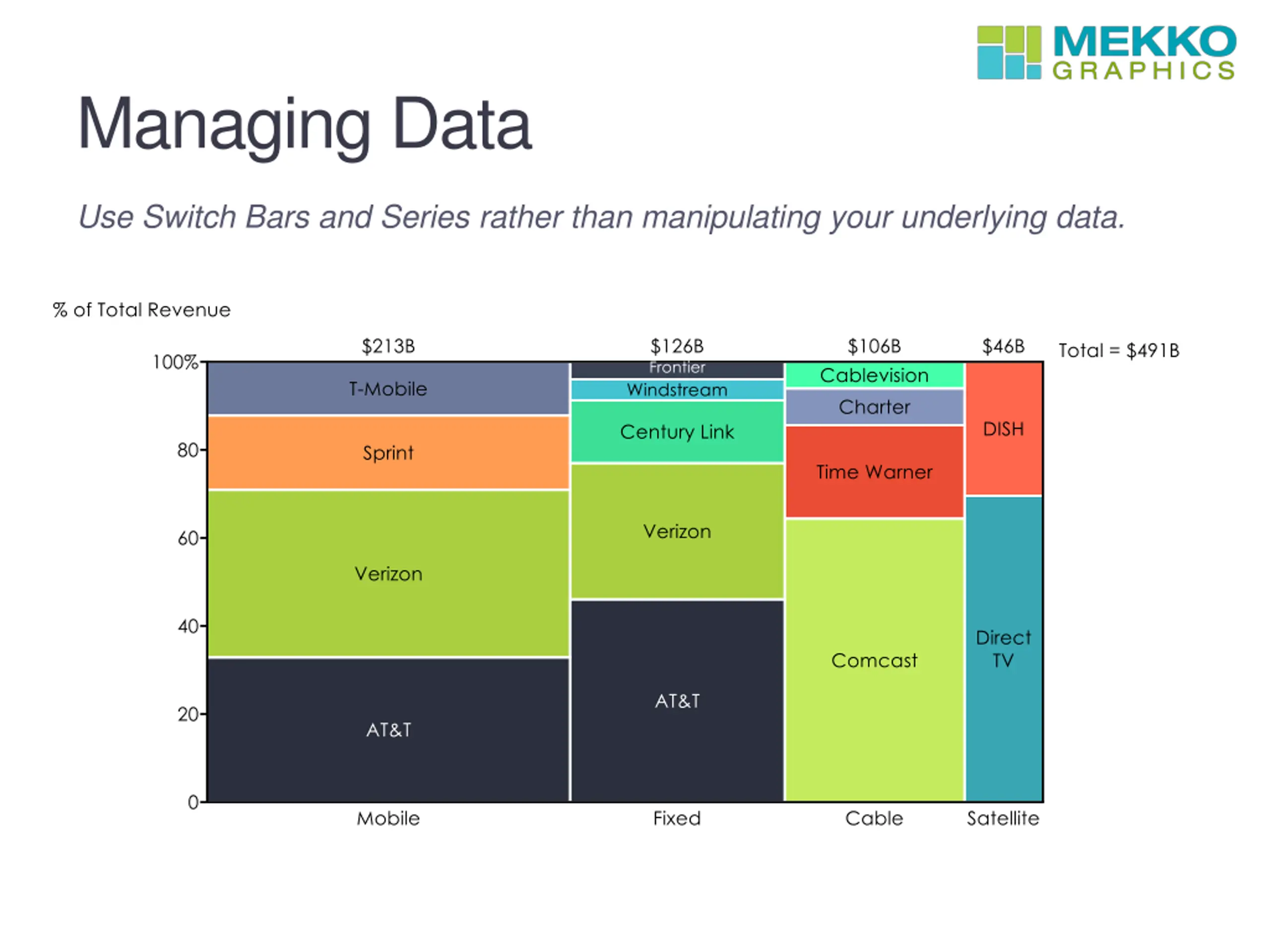 MEKKO GRAPHICS

Managing Data

Use Switch Bars and Series rather than manipulating your underlying data.

% of Total Revenue

$213B
$126B
$106B
$46B
Total = $491B

100%
80
60
40
20
0

T-Mobile
Sprint
Verizon
AT&T

Frontier
Windstream
Century Link
Verizon
AT&T

Cablevision
Charter
Time Warner
Comcast

DISH
Direct TV

Mobile
Fixed
Cable
Satellite